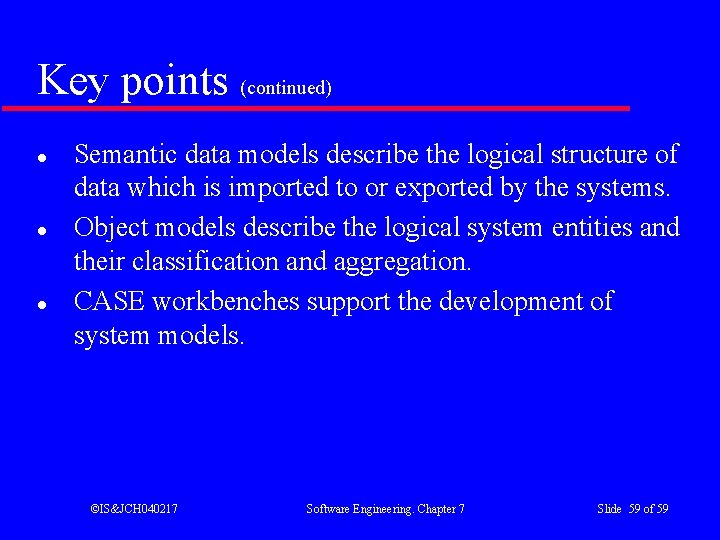 Key points (continued)

- Semantic data models describe the logical structure of data which is imported to or exported by the systems.
- Object models describe the logical system entities and their classification and aggregation.
- CASE workbenches support the development of system models.

©IS&JCH040217 Software Engineering. Chapter 7 Slide 59 of 59